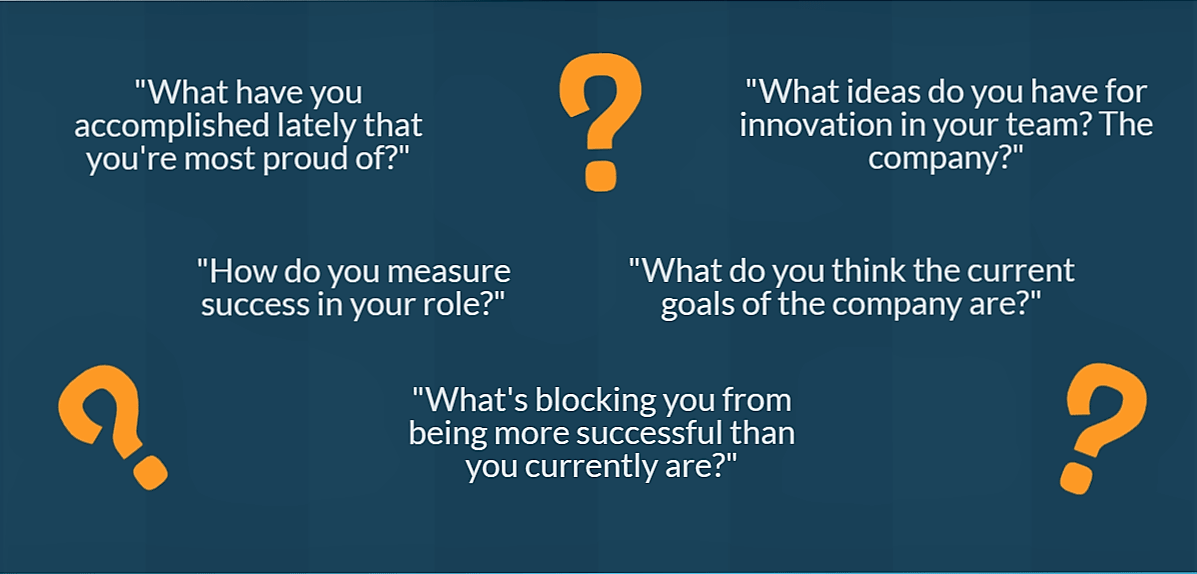 "What have you accomplished lately that you're most proud of?"

?

"What ideas do you have for innovation in your team? The company?"

"How do you measure success in your role?"

"What do you think the current goals of the company are?"

?

"What's blocking you from being more successful than you currently are?"

?